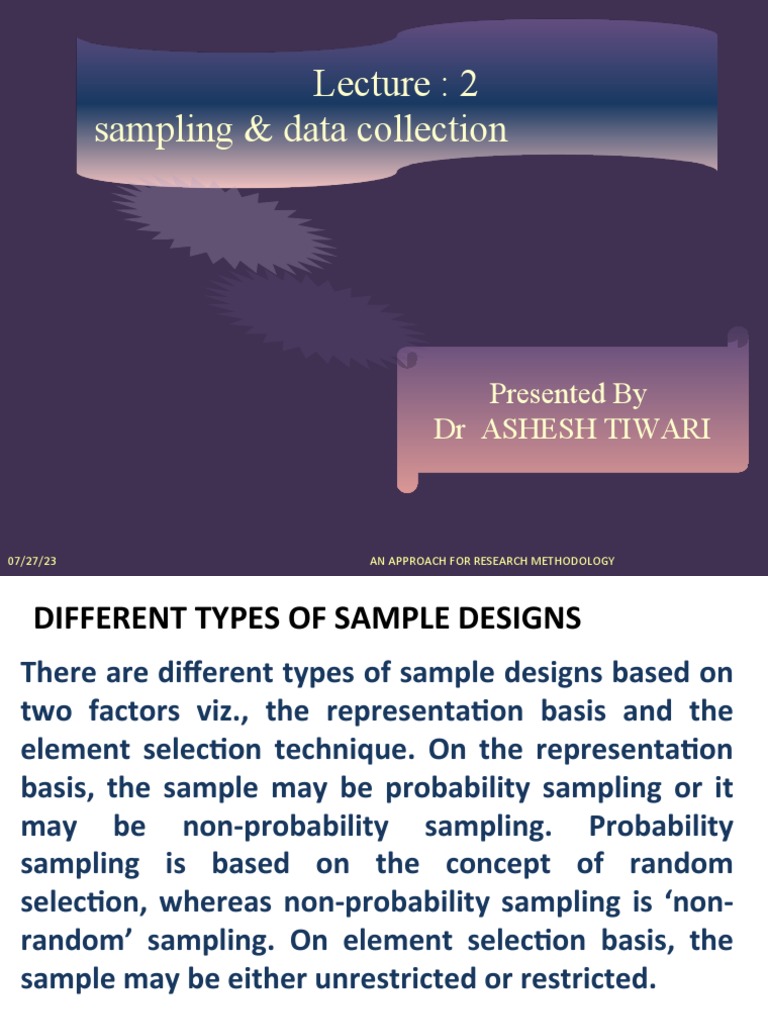 Lecture : 2
sampling & data collection

Presented By
Dr ASHESH TIWARI

07/27/23

AN APPROACH FOR RESEARCH METHODOLOGY

DIFFERENT TYPES OF SAMPLE DESIGNS

There are different types of sample designs based on two factors viz., the representation basis and the element selection technique. On the representation basis, the sample may be probability sampling or it may be non-probability sampling. Probability sampling is based on the concept of random selection, whereas non-probability sampling is 'non-random' sampling. On element selection basis, the sample may be either unrestricted or restricted.